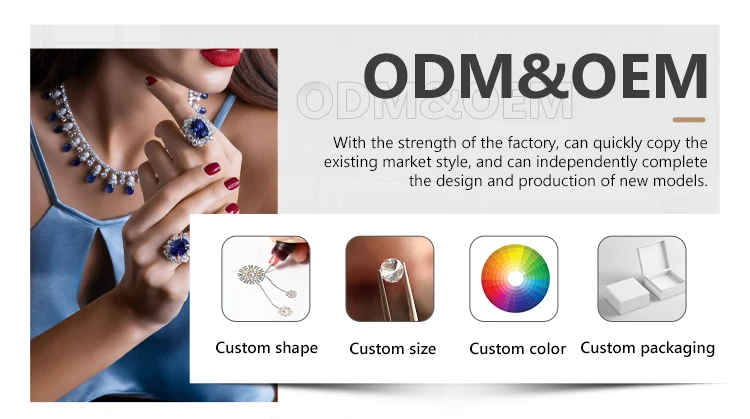 ODM&OEM

ODM&OEM

With the strength of the factory, can quickly copy the existing market style, and can independently complete the design and production of new models.

Custom shape

Custom size

Custom color

Custom packaging